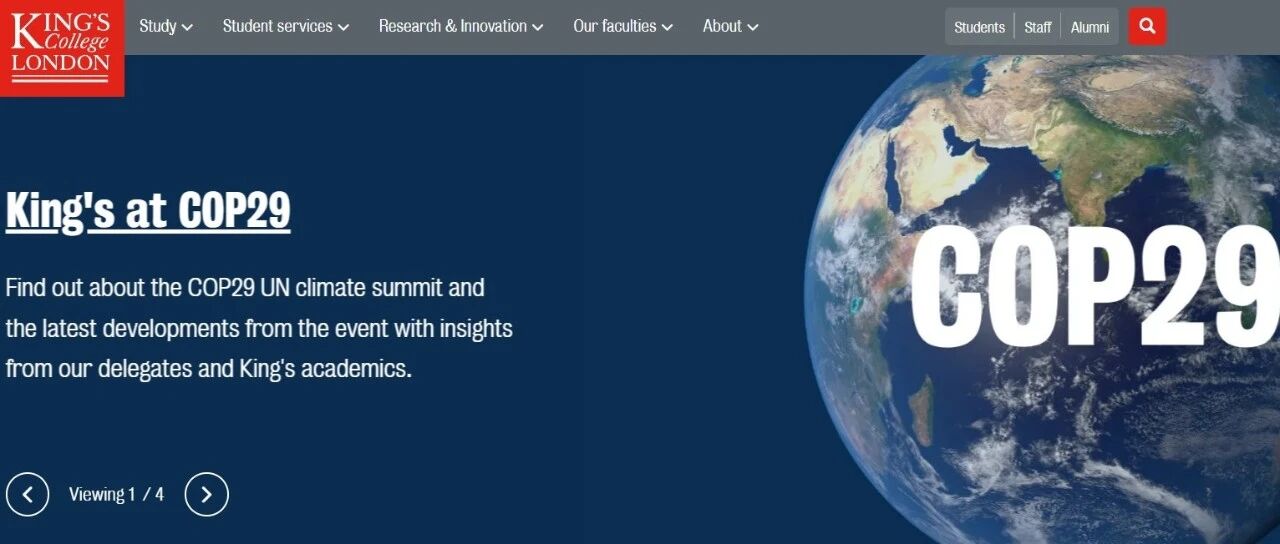 KING'S College LONDON

Study Student services Research & Innovation Our faculties About

Students Staff Alumni

King's at COP29

Find out about the COP29 UN climate summit and the latest developments from the event with insights from our delegates and King's academics.

Viewing 1 / 4

COP29